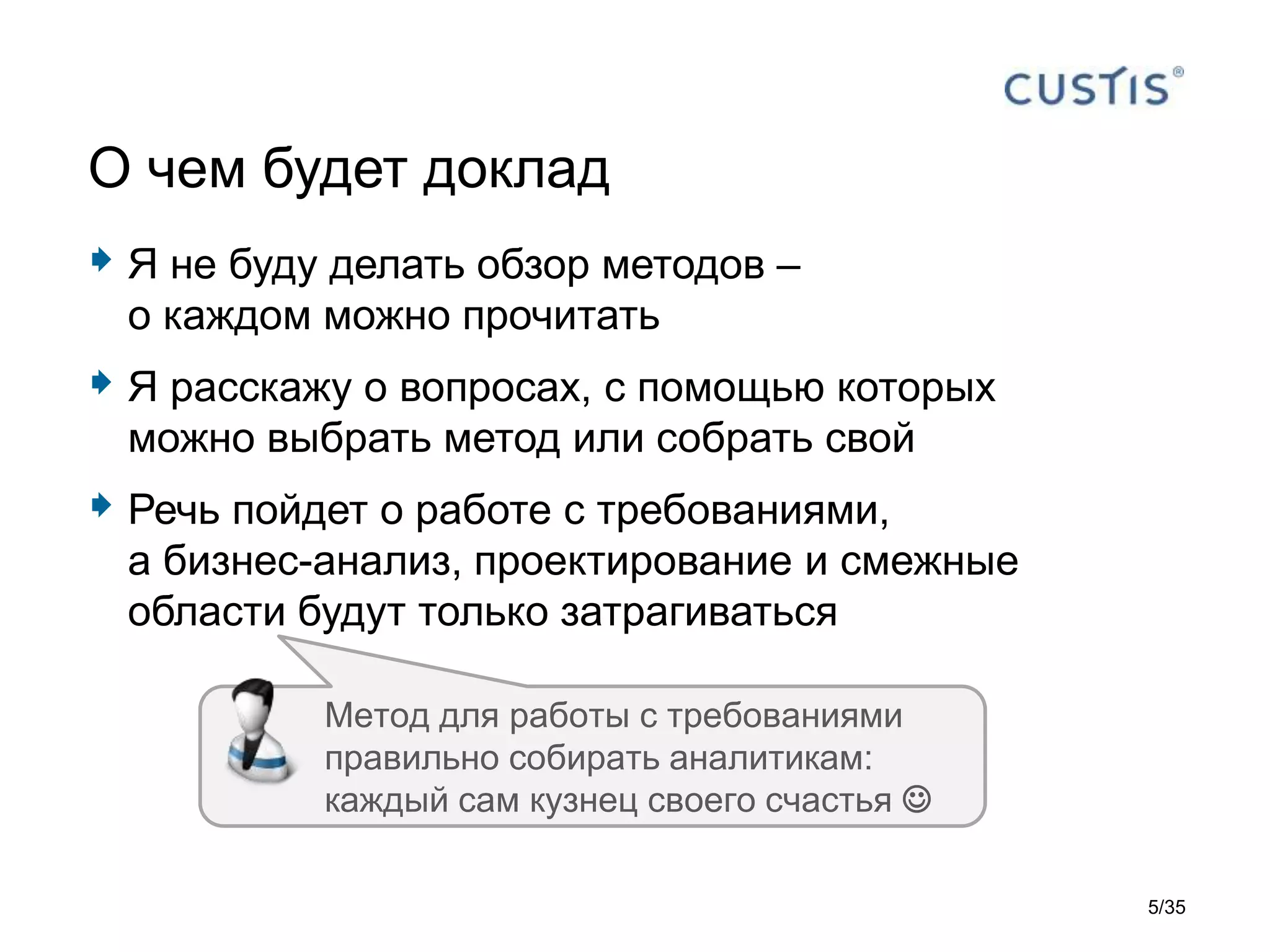 CUSTIS®

О чем будет доклад

Я не буду делать обзор методов – о каждом можно прочитать

Я расскажу о вопросах, с помощью которых можно выбрать метод или собрать свой

Речь пойдет о работе с требованиями, а бизнес-анализ, проектирование и смежные области будут только затрагиваться

Метод для работы с требованиями правильно собирать аналитикам: каждый сам кузнец своего счастья ☺

5/35